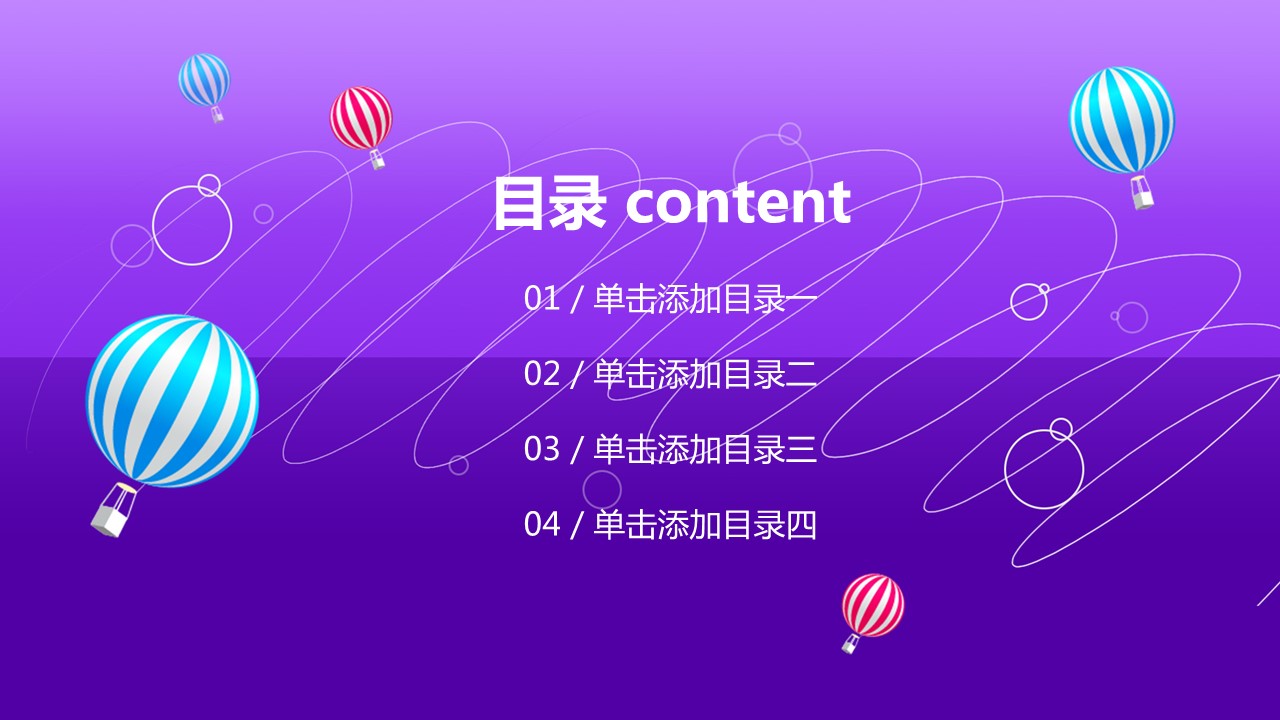 目录 content

01 / 单击添加目录一

02 / 单击添加目录二

03 / 单击添加目录三

04 / 单击添加目录四